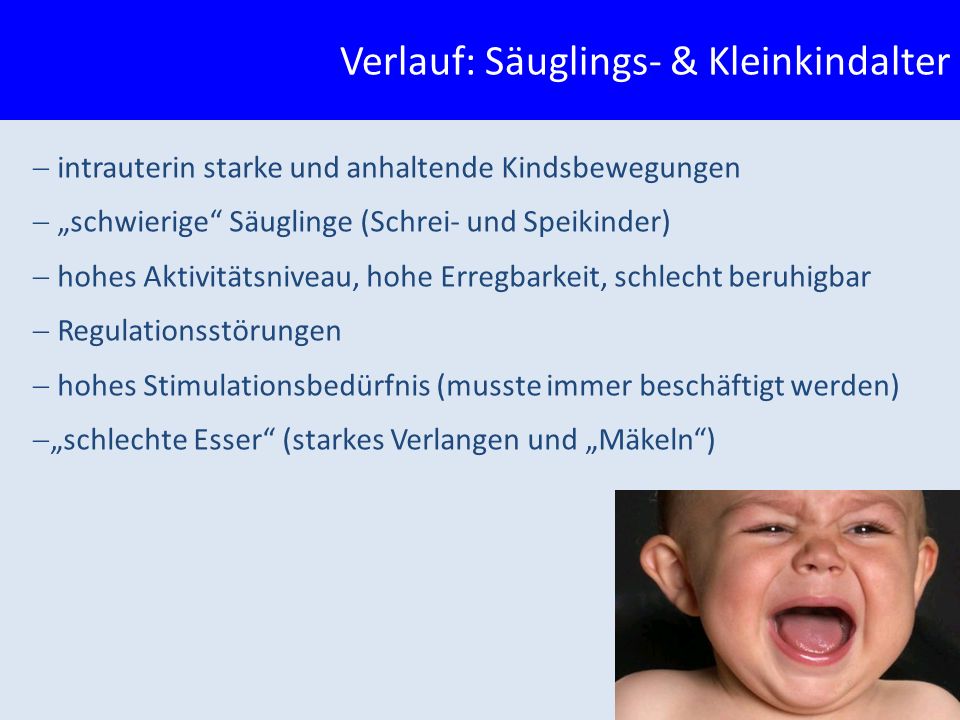 Verlauf: Säuglings- & Kleinkindalter

– intrauterin starke und anhaltende Kindsbewegungen

– „schwierige“ Säuglinge (Schrei- und Speikinder)

– hohes Aktivitätsniveau, hohe Erregbarkeit, schlecht beruhigbar

– Regulationsstörungen

– hohes Stimulationsbedürfnis (musste immer beschäftigt werden)

–„schlechte Esser“ (starkes Verlangen und „Mäkeln“)